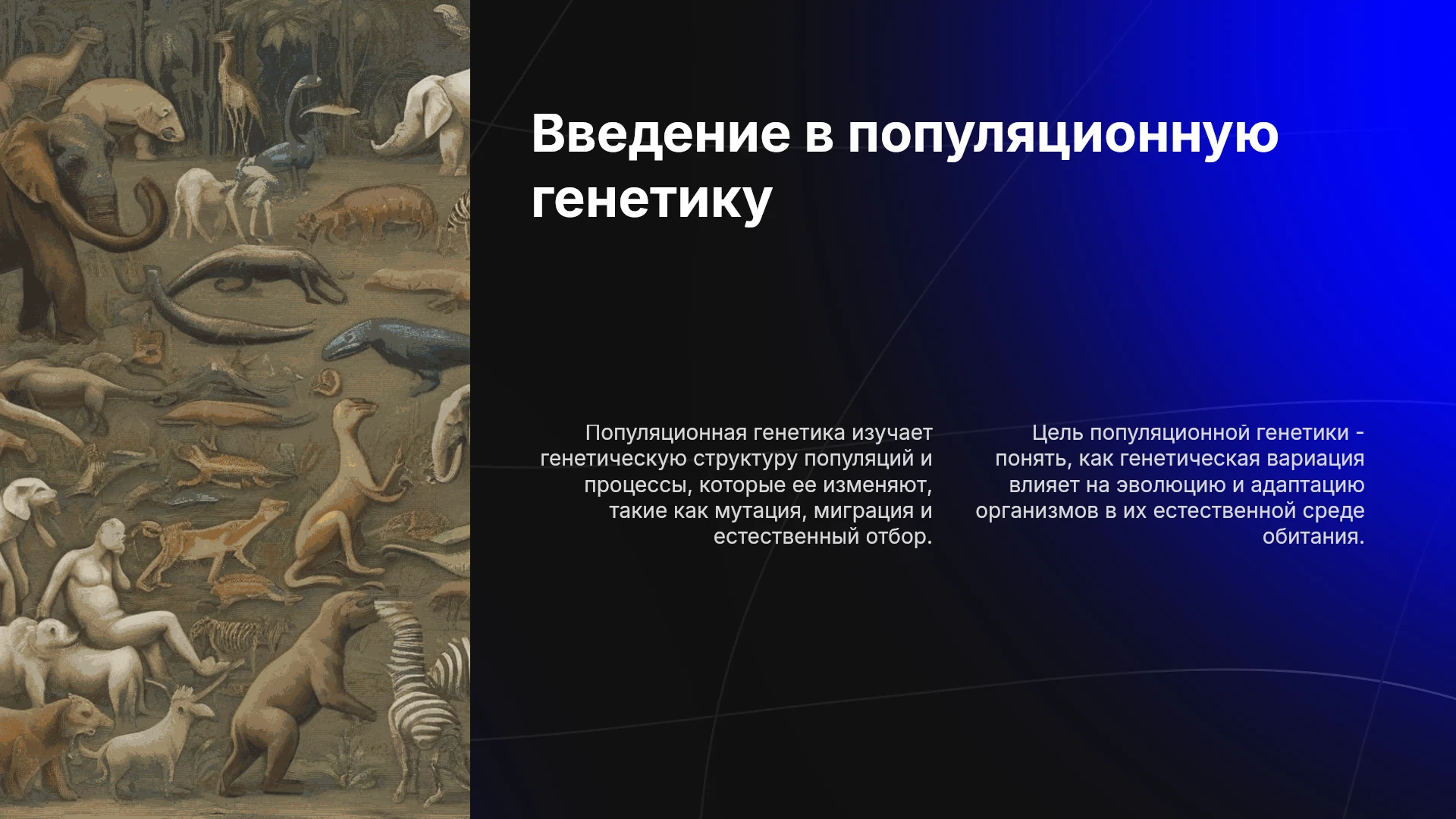 Введение в популяционную генетику

Популяционная генетика изучает генетическую структуру популяций и процессы, которые ее изменяют, такие как мутация, миграция и естественный отбор.

Цель популяционной генетики - понять, как генетическая вариация влияет на эволюцию и адаптацию организмов в их естественной среде обитания.